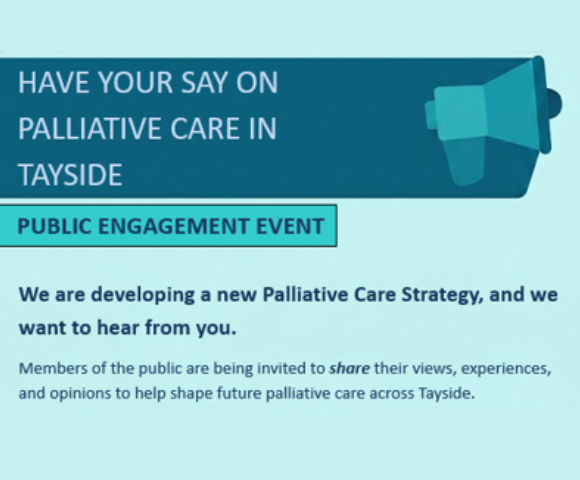 HAVE YOUR SAY ON PALLIATIVE CARE IN TAYSIDE

PUBLIC ENGAGEMENT EVENT

We are developing a new Palliative Care Strategy, and we want to hear from you.

Members of the public are being invited to share their views, experiences, and opinions to help shape future palliative care across Tayside.